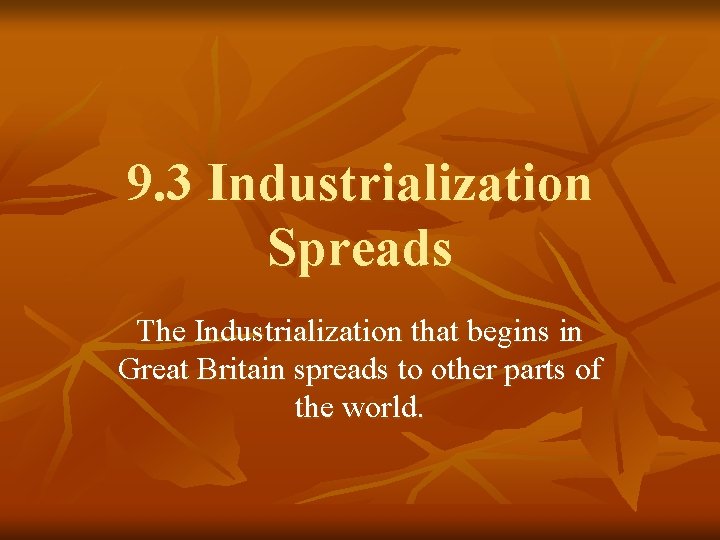 9.3 Industrialization Spreads

The Industrialization that begins in Great Britain spreads to other parts of the world.